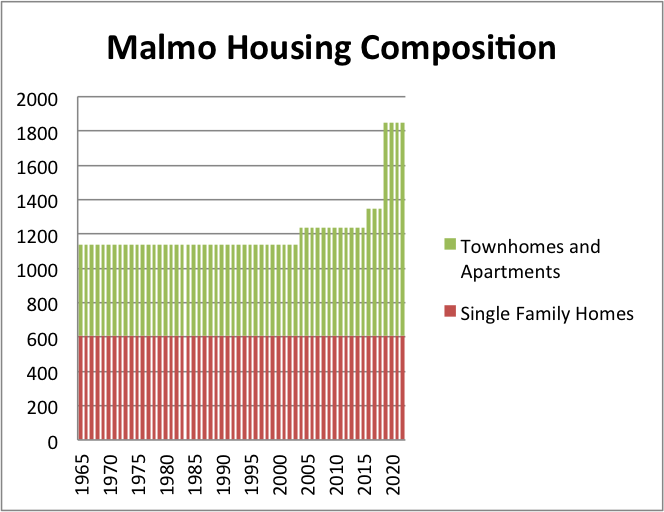 Malmo Housing Composition

2000
1800
1600
1400
1200
1000
800
600
400
200
0

1965
1970
1975
1980
1985
1990
1995
2000
2005
2010
2015
2020

Townhomes and Apartments

Single Family Homes